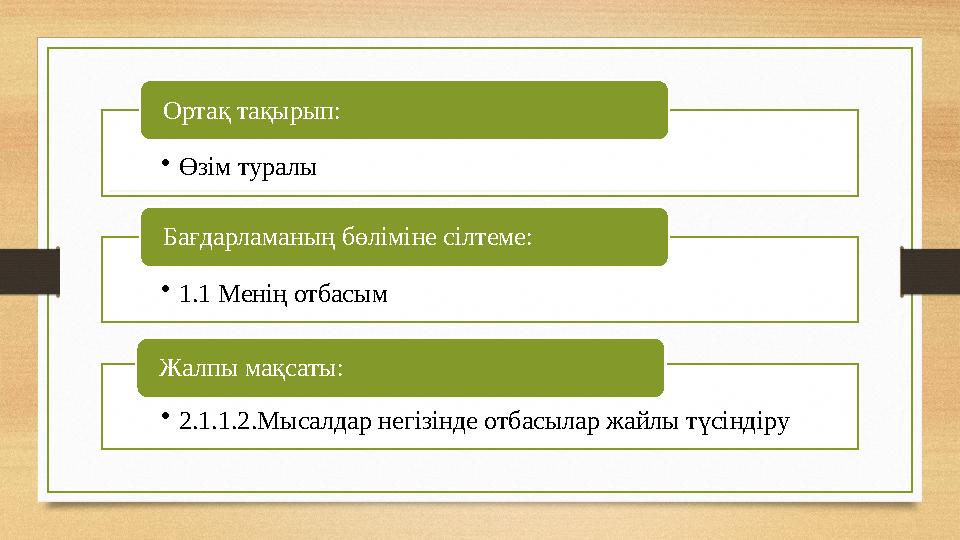 Ортақ тақырып:

• Өзім туралы

Бағдарламаның бөліміне сілтеме:

• 1.1 Менің отбасым

Жалпы мақсаты:

• 2.1.1.2.Мысалдар негізінде отбасылар жайлы түсіндіру